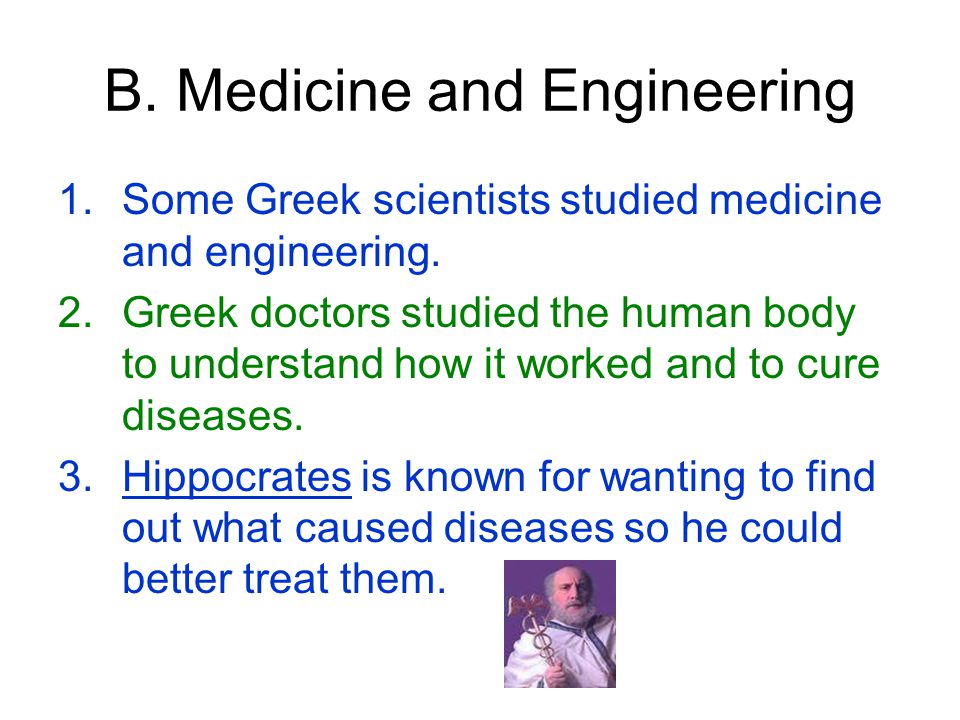 B. Medicine and Engineering

1. Some Greek scientists studied medicine and engineering.
2. Greek doctors studied the human body to understand how it worked and to cure diseases.
3. Hippocrates is known for wanting to find out what caused diseases so he could better treat them.